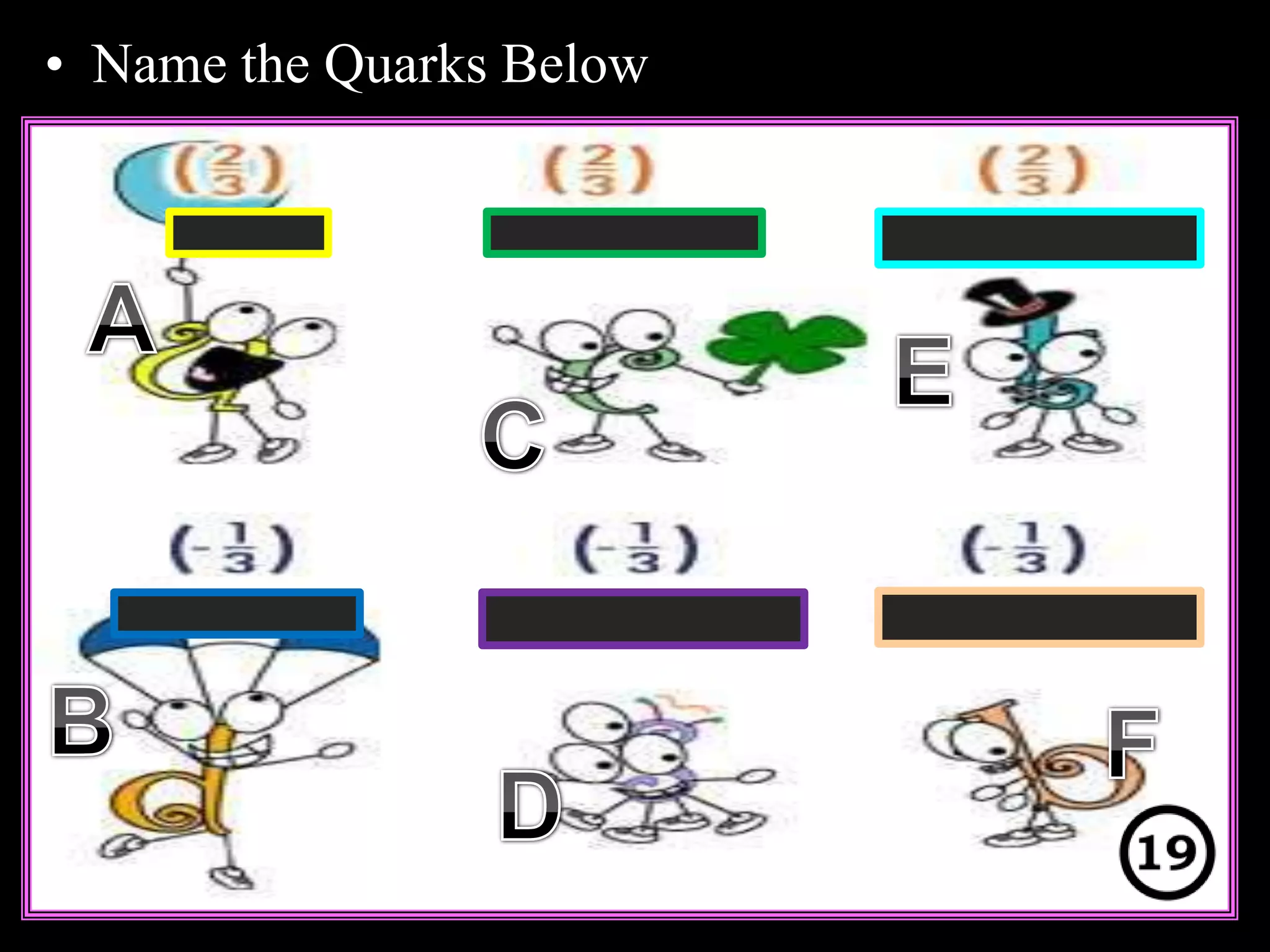 • Name the Quarks Below

$(\frac{2}{3})$

A

$(\frac{2}{3})$

C

$(\frac{2}{3})$

E

$(-\frac{1}{3})$

B

$(-\frac{1}{3})$

D

$(-\frac{1}{3})$

F

19